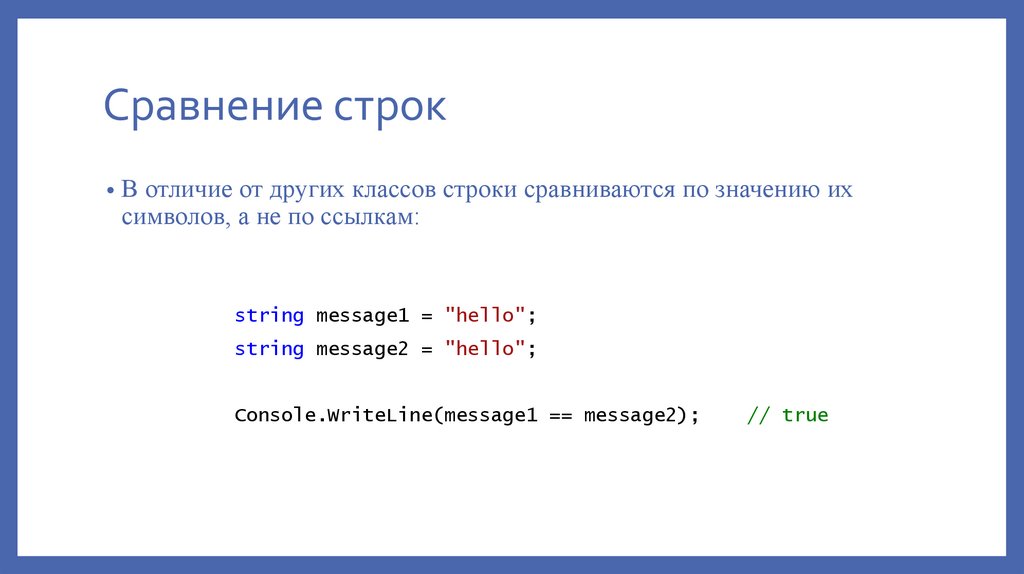 Сравнение строк

• В отличие от других классов строки сравниваются по значению их символов, а не по ссылкам:

string message1 = "hello";
string message2 = "hello";

Console.WriteLine(message1 == message2);    // true